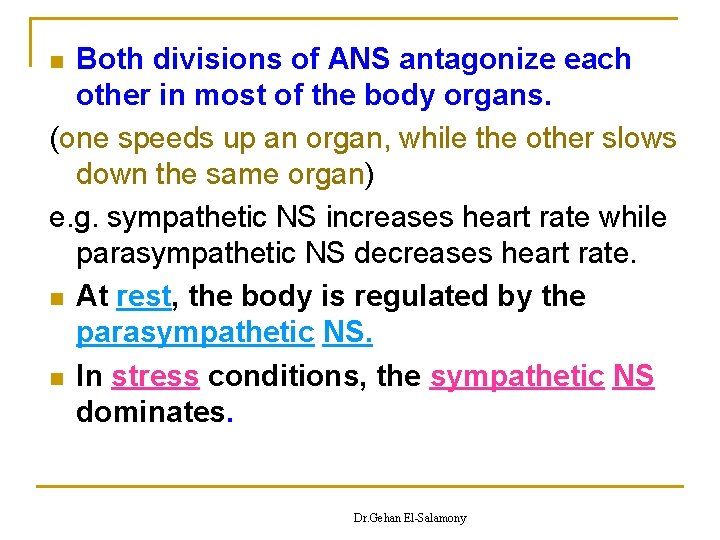 Both divisions of ANS antagonize each other in most of the body organs.

(one speeds up an organ, while the other slows down the same organ)

e.g. sympathetic NS increases heart rate while parasympathetic NS decreases heart rate.

At rest, the body is regulated by the parasympathetic NS.

In stress conditions, the sympathetic NS dominates.

Dr.Gehan El-Salamony